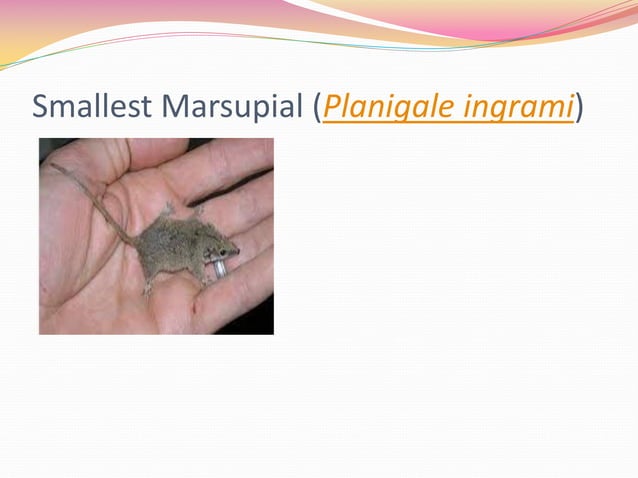 Smallest Marsupial (Planigale ingrami)